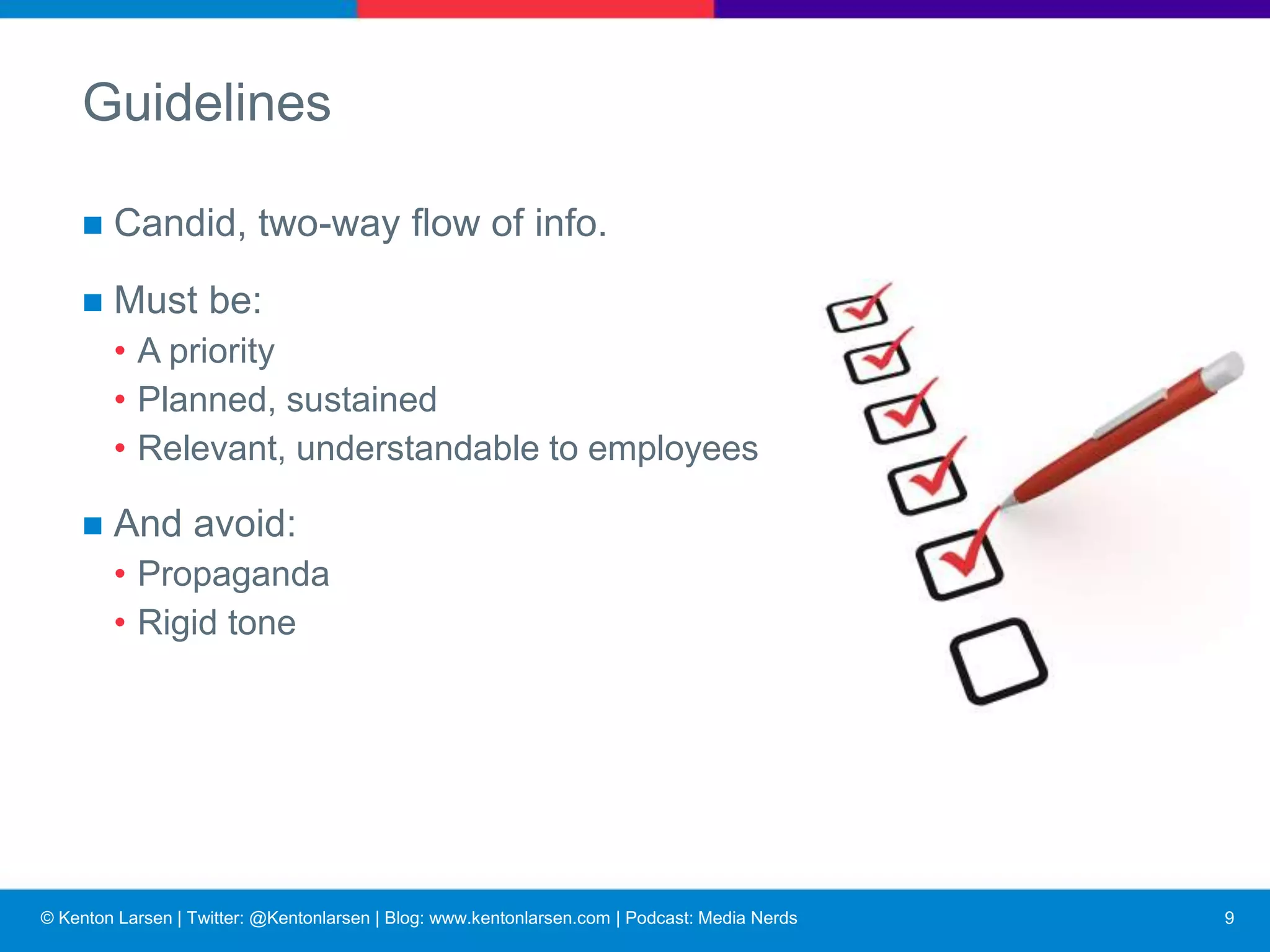 Guidelines

■ Candid, two-way flow of info.

■ Must be:
• A priority
• Planned, sustained
• Relevant, understandable to employees

■ And avoid:
• Propaganda
• Rigid tone

© Kenton Larsen | Twitter: @Kentonlarsen | Blog: www.kentonlarsen.com | Podcast: Media Nerds

9